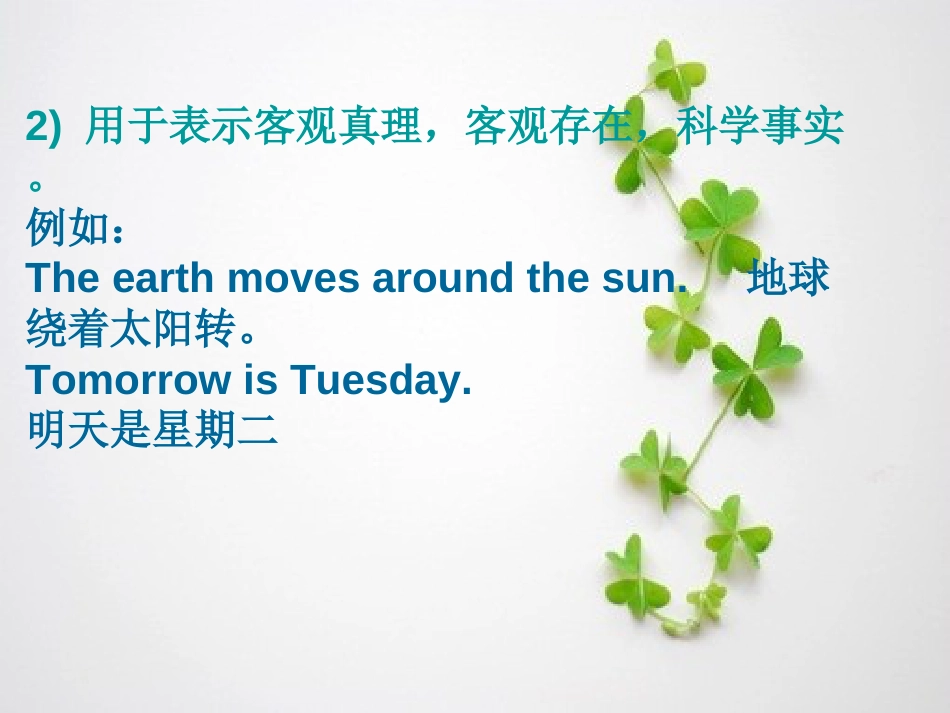 2) 用于表示客观真理，客观存在，科学事实。
例如：
The earth moves around the sun. 地球绕着太阳转。
Tomorrow is Tuesday.
明天是星期二